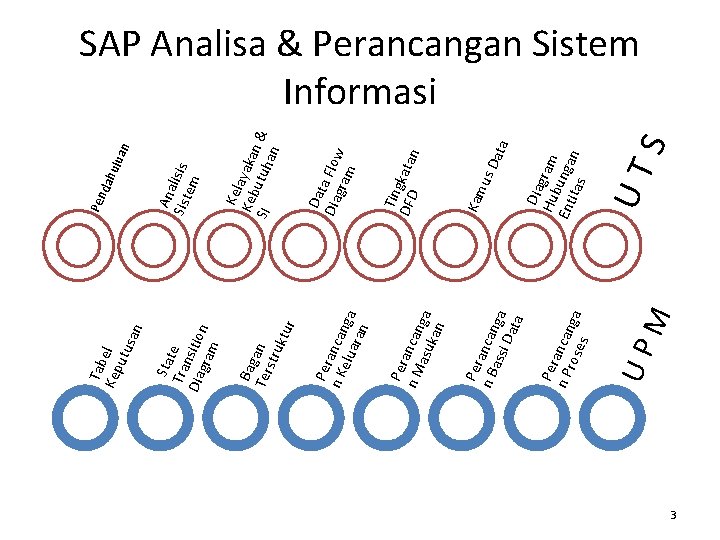 SAP Analisa & Perancangan Sistem Informasi

Pendahuluan

Analisis Sistem

Kelayakan & Kebutuhan SI

Data Flow Diagram

Tingkatan DFD

Kamus Data

Diagram Hubungan Entitas

UTS

Tabel Keputusan

State Transition Diagram

Bagan Terstruktur

Perancangan Keluaran

Perancangan Masukan

Perancangan Bassi Data

Perancangan Proses

UPM

3